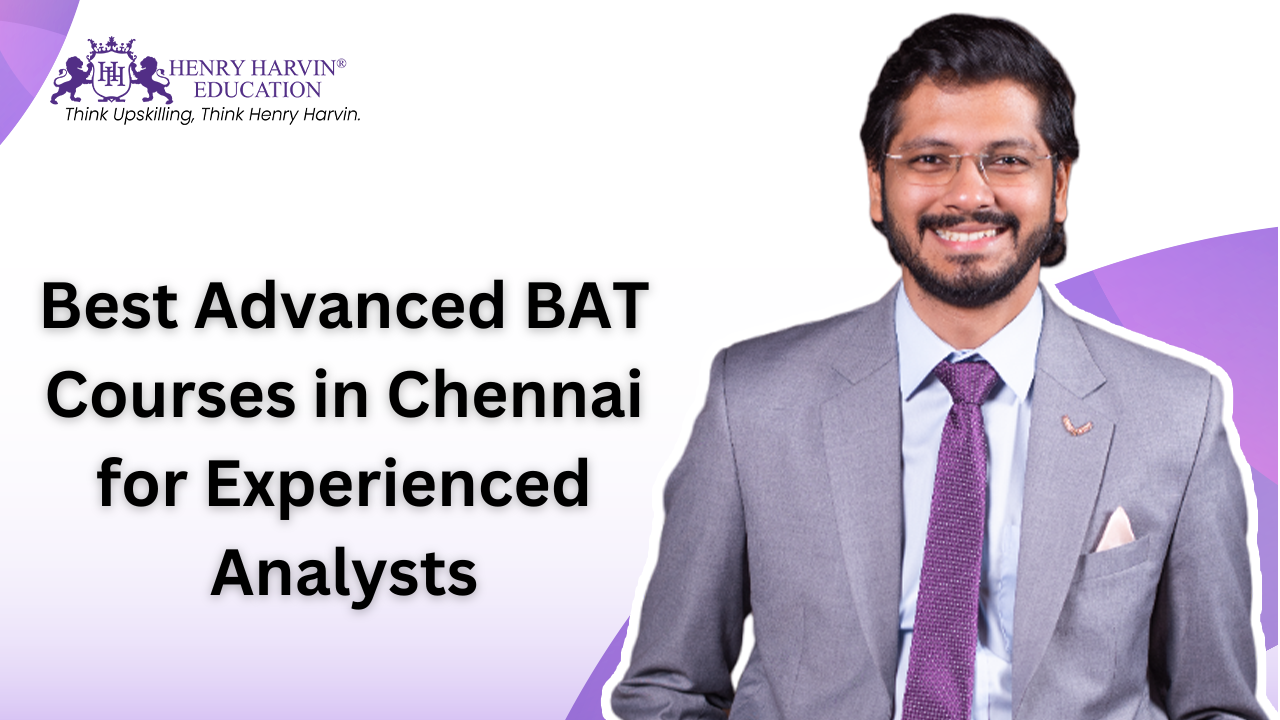 HH HENRY HARVIN®
EDUCATION
Think Upskilling, Think Henry Harvin.

Best Advanced BAT Courses in Chennai for Experienced Analysts